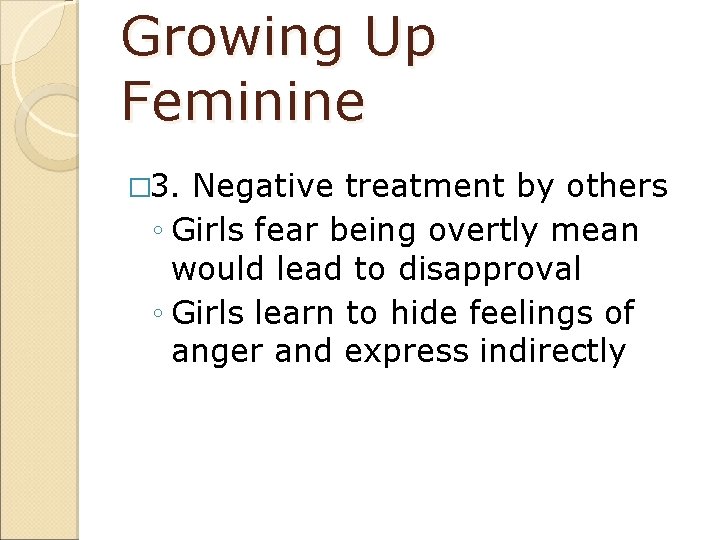 Growing Up Feminine

□3. Negative treatment by others
◦ Girls fear being overtly mean would lead to disapproval
◦ Girls learn to hide feelings of anger and express indirectly